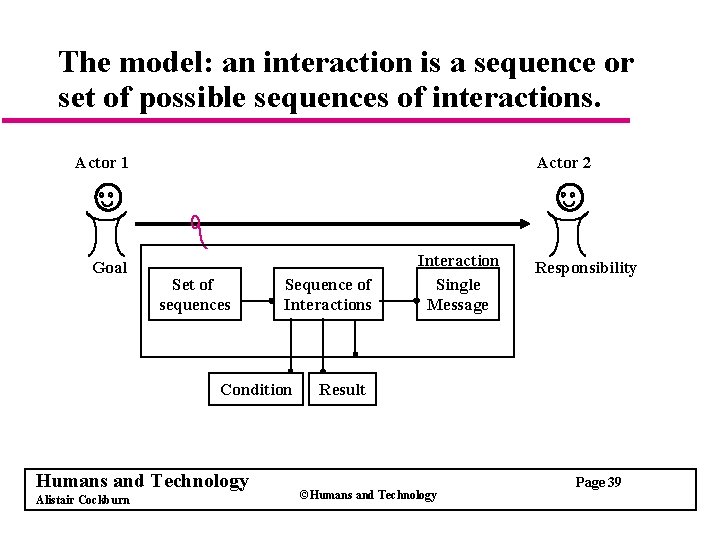 The model: an interaction is a sequence or set of possible sequences of interactions.

Actor 1

Actor 2

Goal

Responsibility

Interaction

Set of sequences

Sequence of Interactions

Single Message

Condition

Result

Humans and Technology
Alistair Cockburn

©Humans and Technology

Page 39